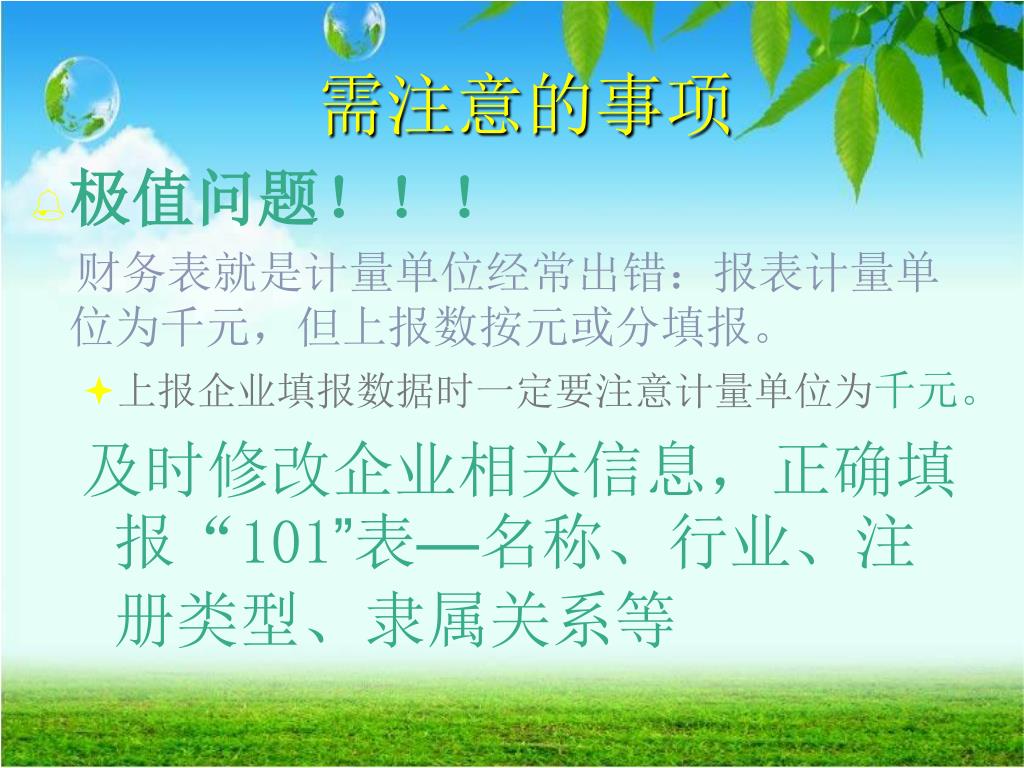 需注意的事项

极值问题！！！

财务表就是计量单位经常出错：报表计量单位为千元，但上报数按元或分填报。

上报企业填报数据时一定要注意计量单位为千元。

及时修改企业相关信息，正确填报“101”表—名称、行业、注册类型、隶属关系等